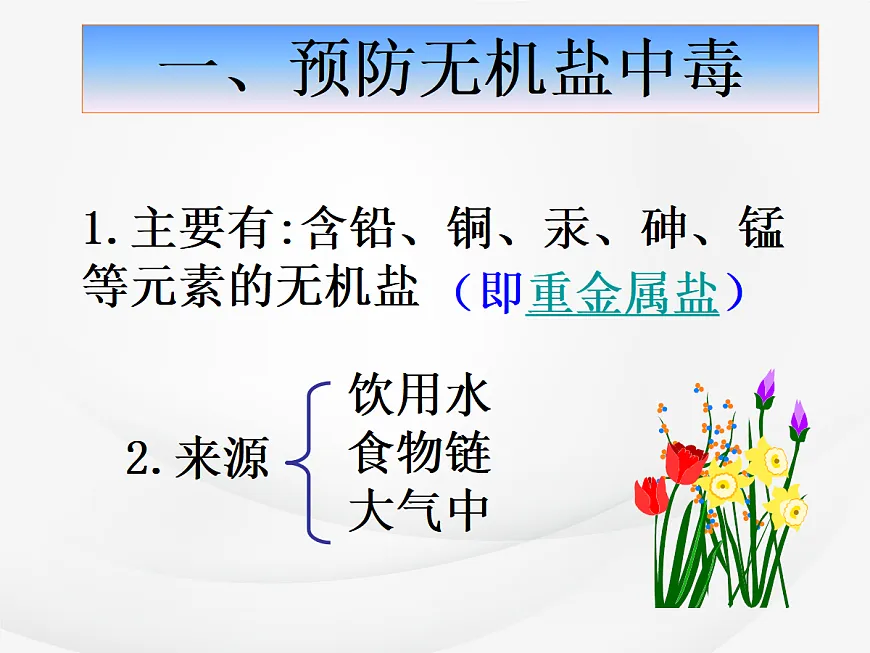 一、预防无机盐中毒

1. 主要有:含铅、铜、汞、砷、锰等元素的无机盐（即重金属盐）

2. 来源 饮用水
食物链
大气中